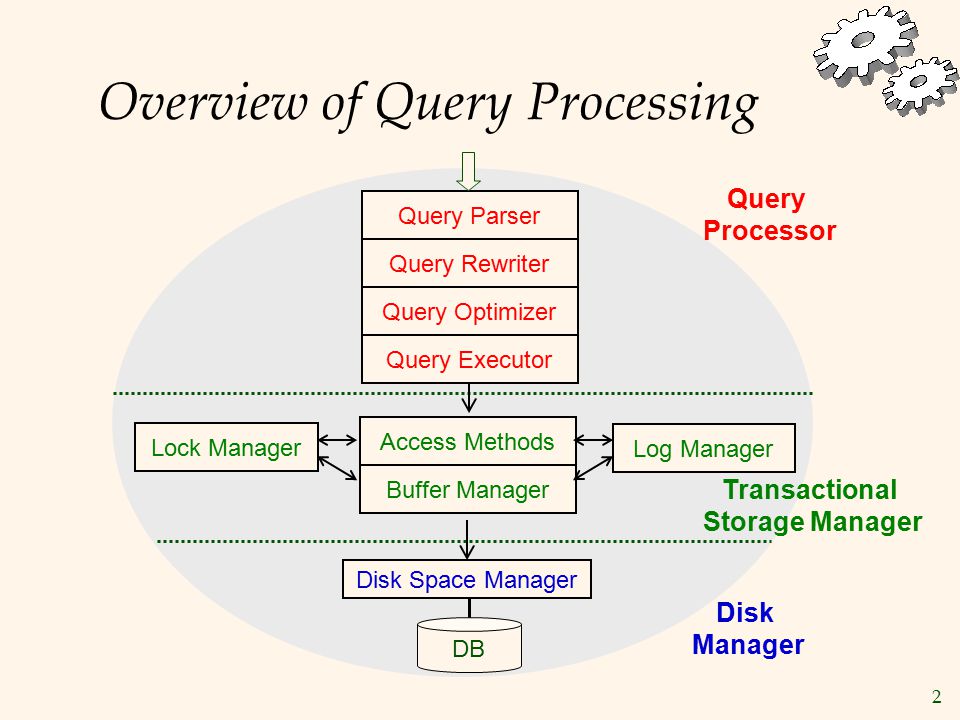 Overview of Query Processing

Query Parser
Query Rewriter
Query Optimizer
Query Executor

Query Processor

Lock Manager
Access Methods
Buffer Manager
Log Manager

Transactional Storage Manager

Disk Space Manager

DB

Disk Manager

2